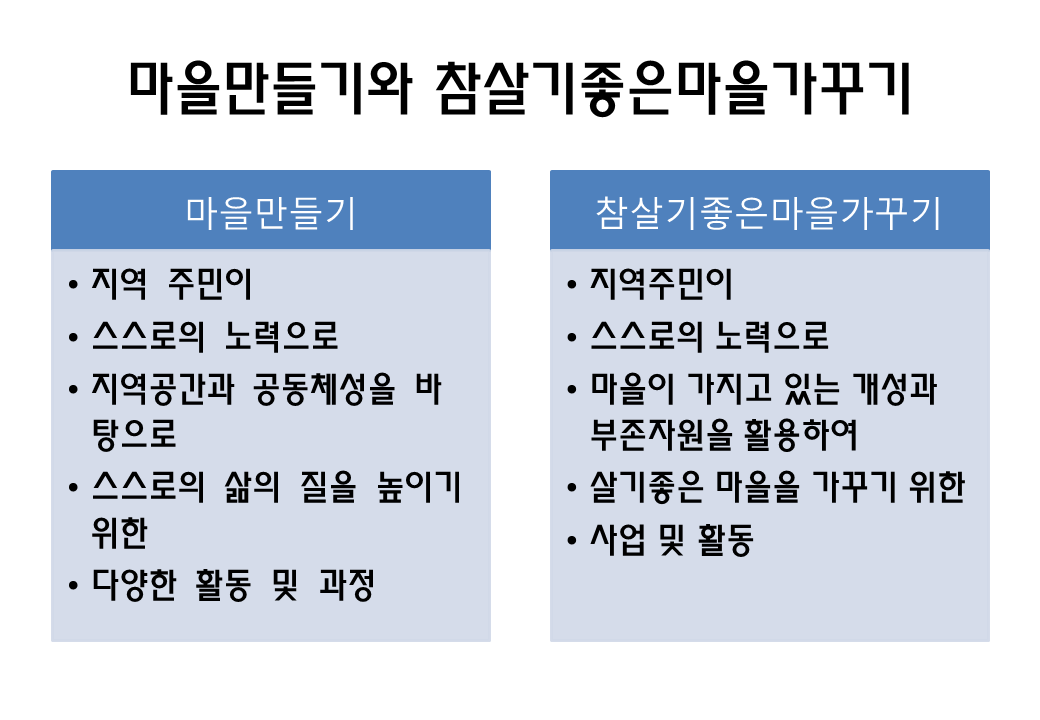 마을만들기와 참살기좋은마을가꾸기

마을만들기

• 지역 주민이
• 스스로의 노력으로
• 지역공간과 공동체성을 바탕으로
• 스스로의 삶의 질을 높이기 위한
• 다양한 활동 및 과정

참살기좋은마을가꾸기

• 지역주민이
• 스스로의 노력으로
• 마을이 가지고 있는 개성과 부존자원을 활용하여
• 살기좋은 마을을 가꾸기 위한
• 사업 및 활동